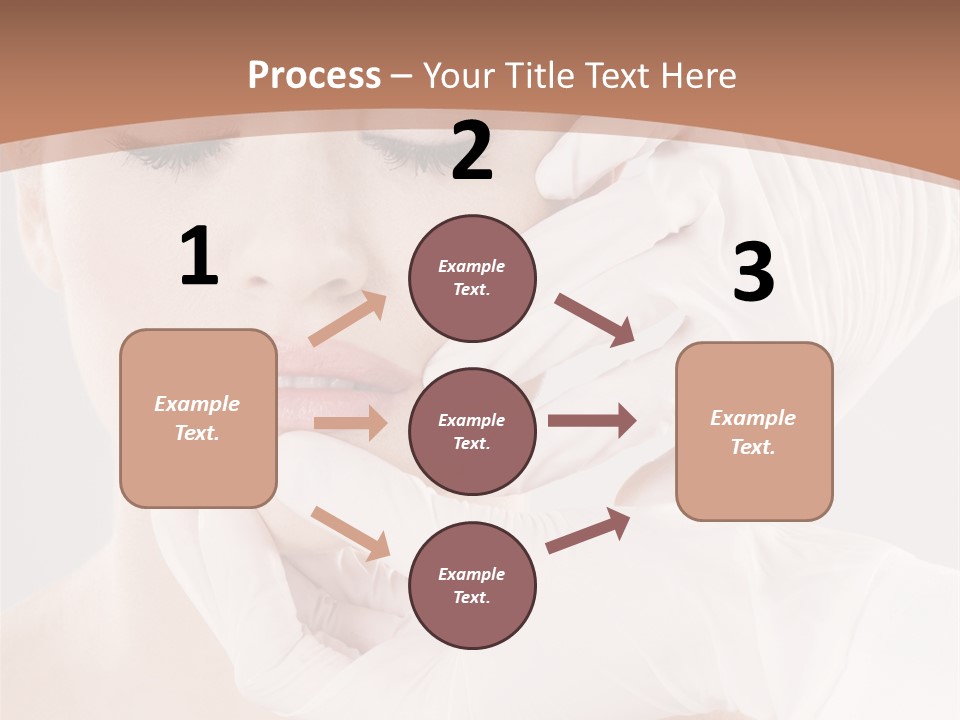 Process – Your Title Text Here

1

Example Text.

2

Example Text.

Example Text.

Example Text.

3

Example Text.